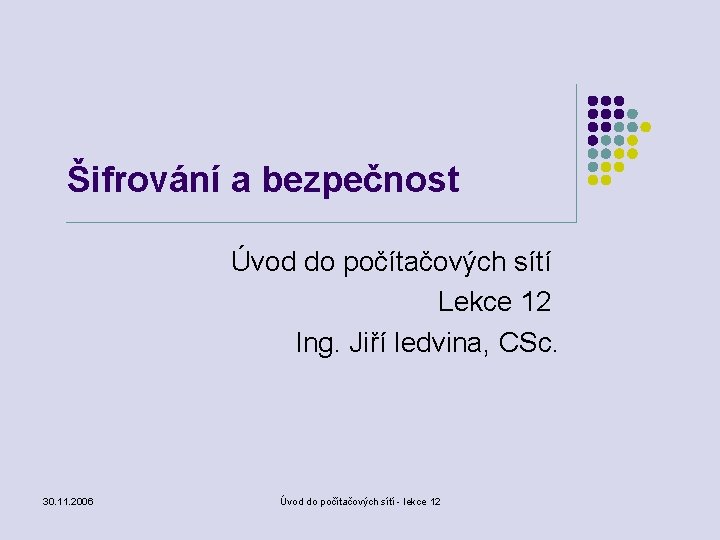 Šifrování a bezpečnost

Úvod do počítačových sítí
Lekce 12
Ing. Jiří ledvina, CSc.

30.11.2006

Úvod do počítačových sítí - lekce 12